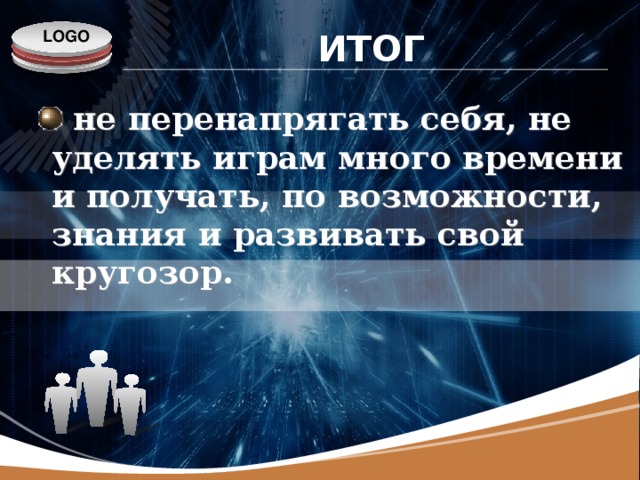 LOGO

ИТОГ

не перенапрягать себя, не уделять играм много времени и получать, по возможности, знания и развивать свой кругозор.